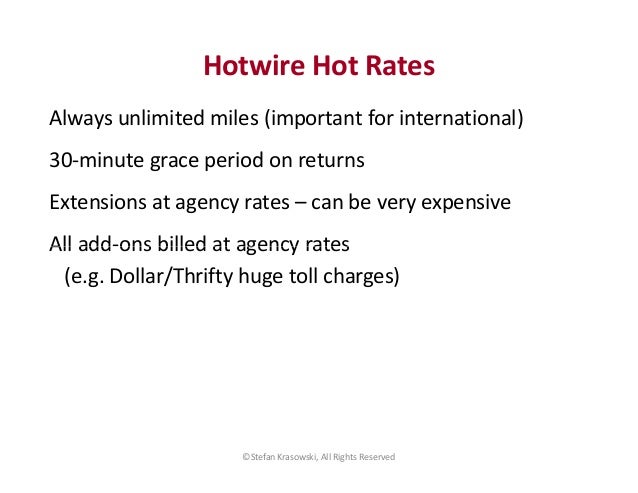 Hotwire Hot Rates

Always unlimited miles (important for international)

30-minute grace period on returns

Extensions at agency rates – can be very expensive

All add-ons billed at agency rates
(e.g. Dollar/Thrifty huge toll charges)

©Stefan Krasowski, All Rights Reserved